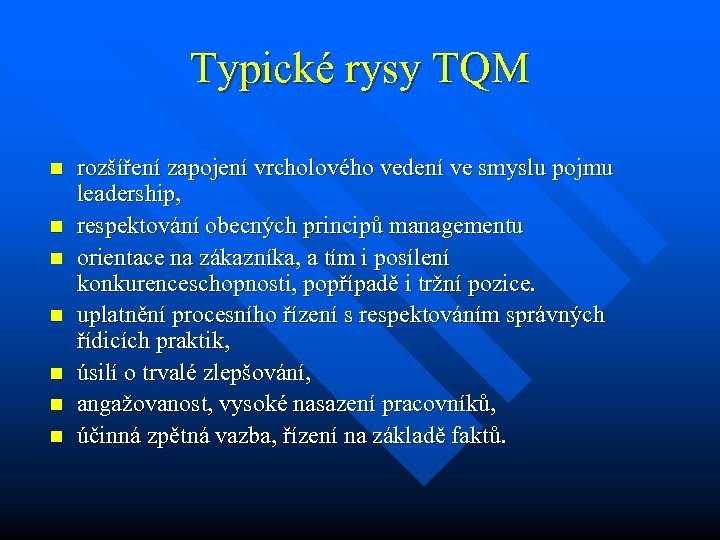 Typické rysy TQM

- rozšíření zapojení vrcholového vedení ve smyslu pojmu leadership,
- respektování obecných principů managementu
- orientace na zákazníka, a tím i posílení konkurenceschopnosti, popřípadě i tržní pozice.
- uplatnění procesního řízení s respektováním správných řídicích praktik,
- úsilí o trvalé zlepšování,
- angažovanost, vysoké nasazení pracovníků,
- účinná zpětná vazba, řízení na základě faktů.